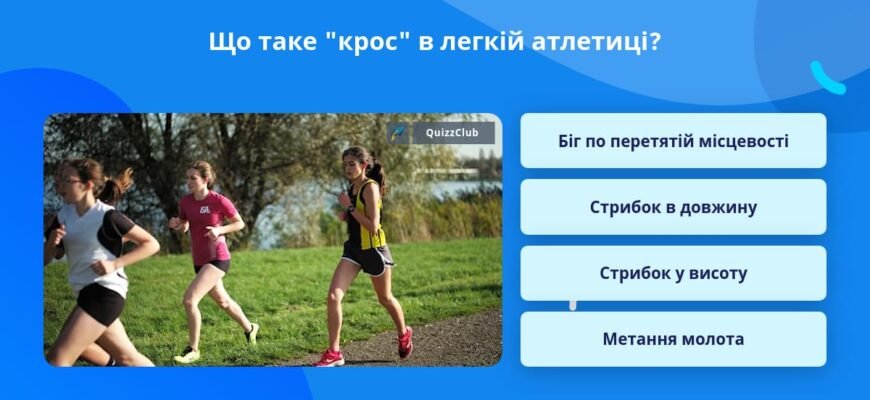 Що таке "крос" в легкій атлетиці?

QuizzClub

Біг по перетятій місцевості

Стрибок в довжину

Стрибок у висоту

Метання молота